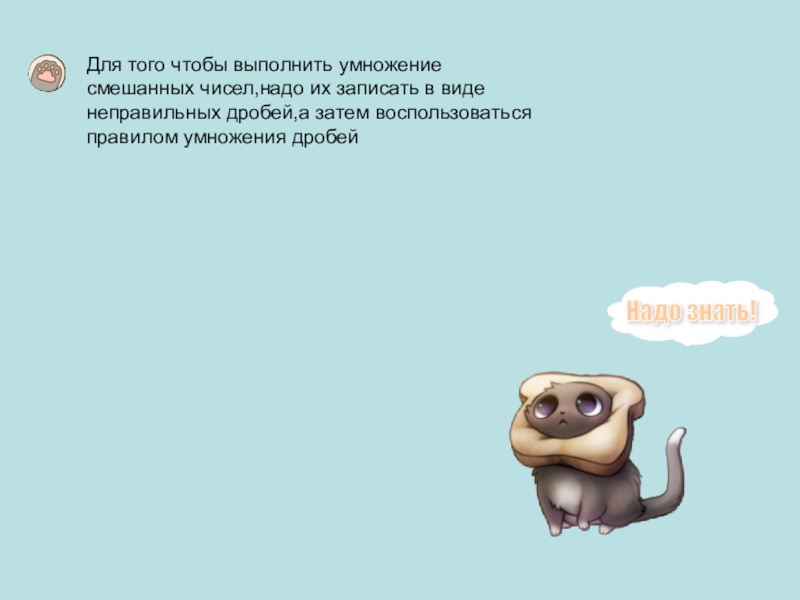 Для того чтобы выполнить умножение смешанных чисел,надо их записать в виде неправильных дробей,а затем воспользоваться правилом умножения дробей

Надо знать!